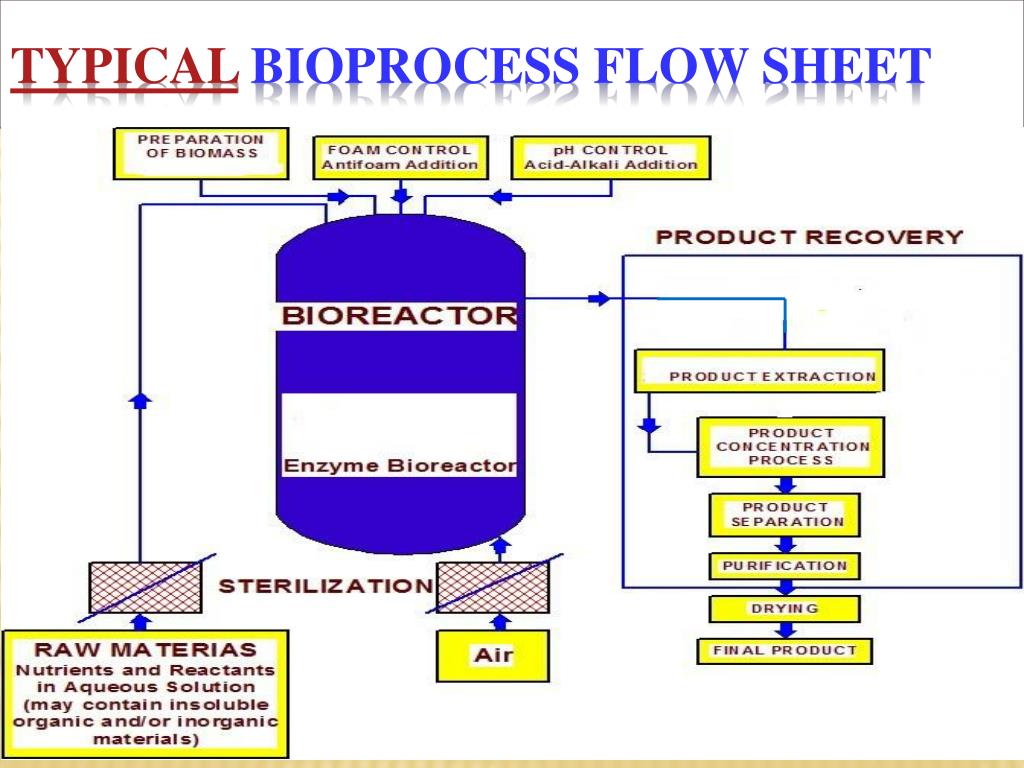 TYPICAL BIOPROCESS FLOW SHEET

PREPARATION OF BIOMASS

FOAM CONTROL
Antifoam Addition

pH CONTROL
Acid-Alkali Addition

PRODUCT RECOVERY

BIOREACTOR

Enzyme Bioreactor

PRODUCT EXTRACTION

PRODUCT CONCENTRATION PROCESS

PRODUCT SEPARATION

PURIFICATION

DRYING

FINAL PRODUCT

STERILIZATION

RAW MATERIAS
Nutrients and Reactants in Aqueous Solution (may contain insoluble organic and/or inorganic materials)

Air